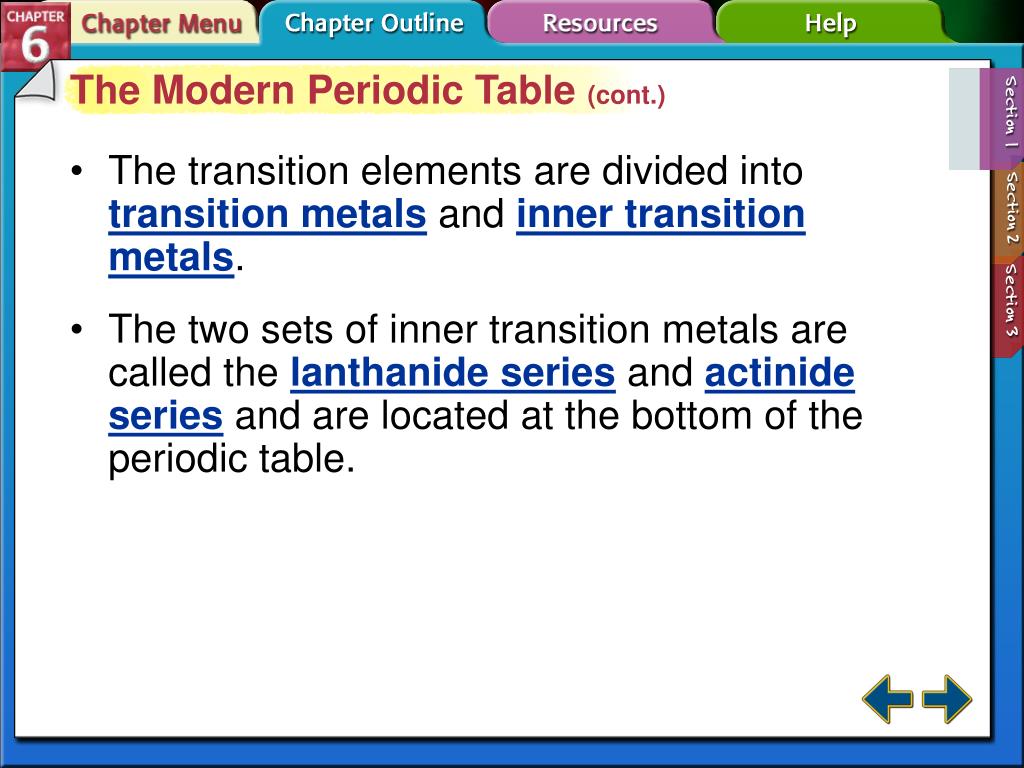 CHAPTER 6

Chapter Menu

Chapter Outline

Resources

Help

The Modern Periodic Table (cont.)

• The transition elements are divided into transition metals and inner transition metals.

• The two sets of inner transition metals are called the lanthanide series and actinide series and are located at the bottom of the periodic table.

Section 1

Section 2

Section 3